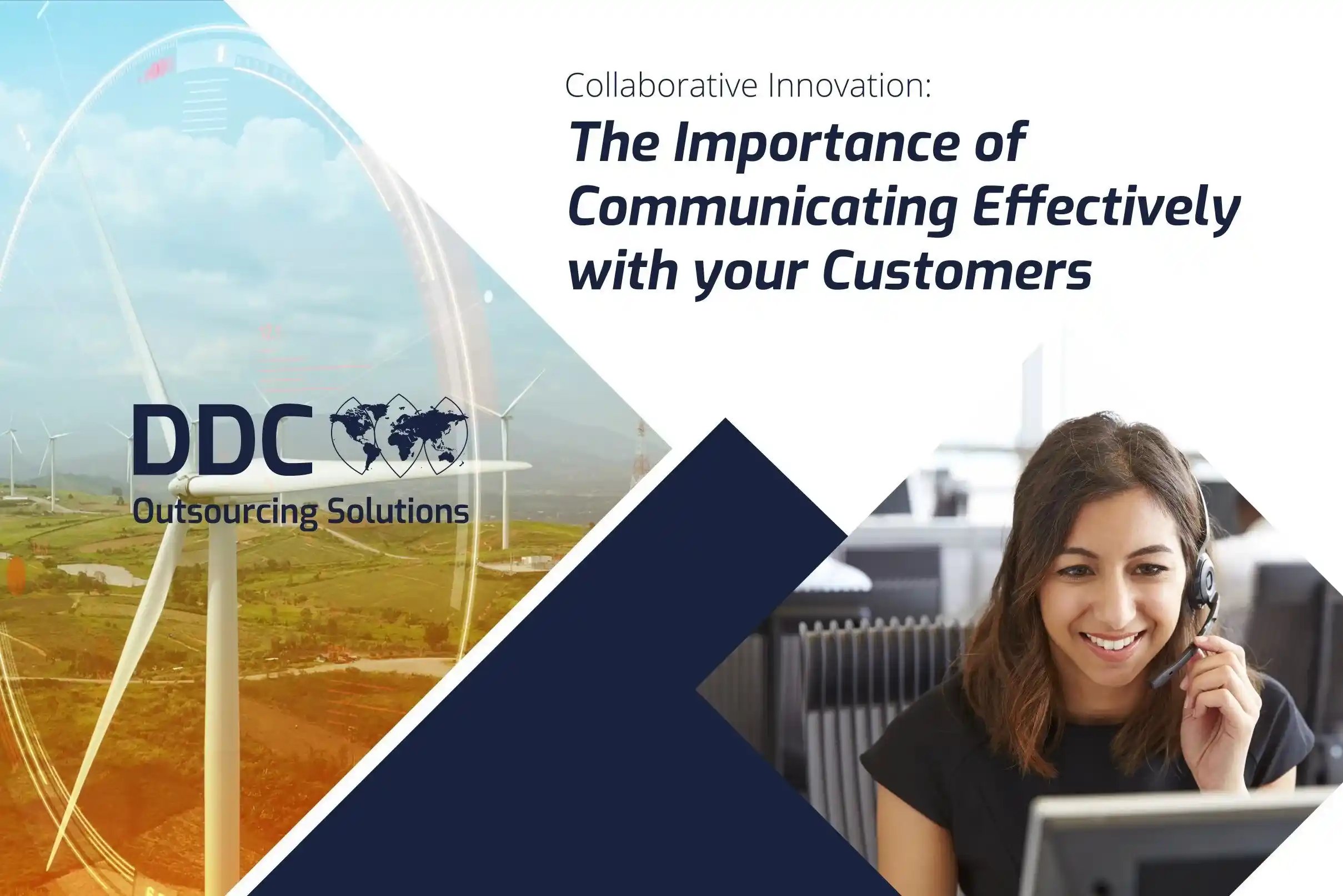 Collaborative Innovation:
The Importance of Communicating Effectively with your Customers

DDC
Outsourcing Solutions